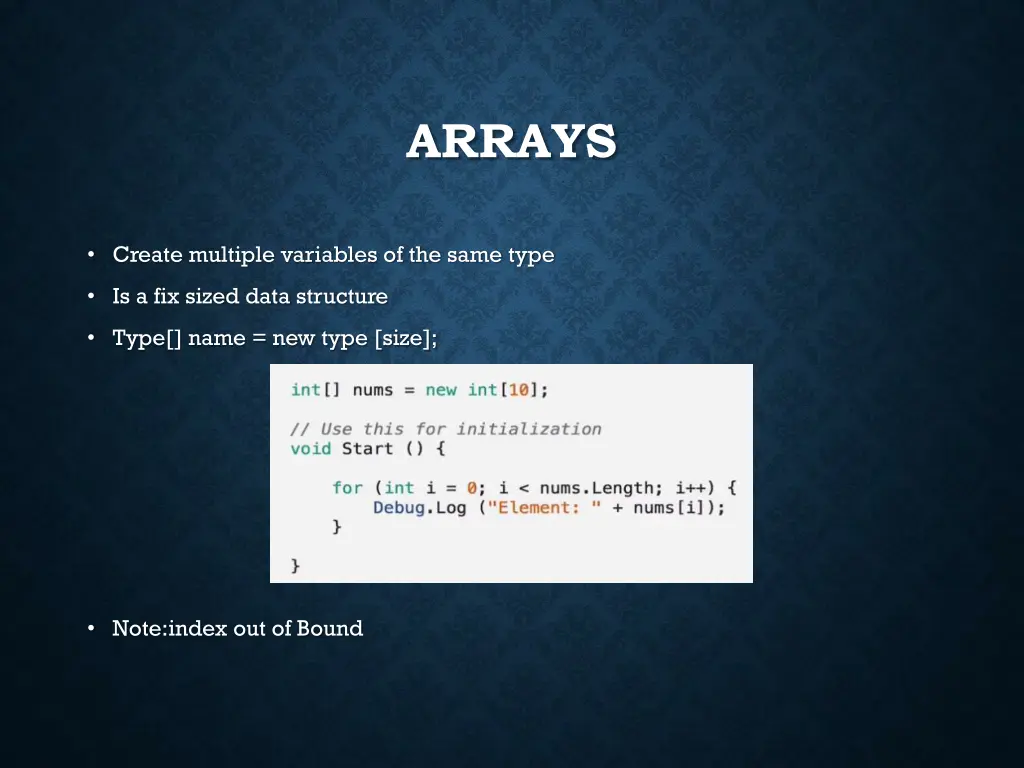 ARRAYS

• Create multiple variables of the same type
• Is a fix sized data structure
• Type[] name = new type [size];

int[] nums = new int[10];

// Use this for initialization
void Start () {

    for (int i = 0; i < nums.Length; i++) {
        Debug.Log ("Element: " + nums[i]);
    }

}

• Note:index out of Bound